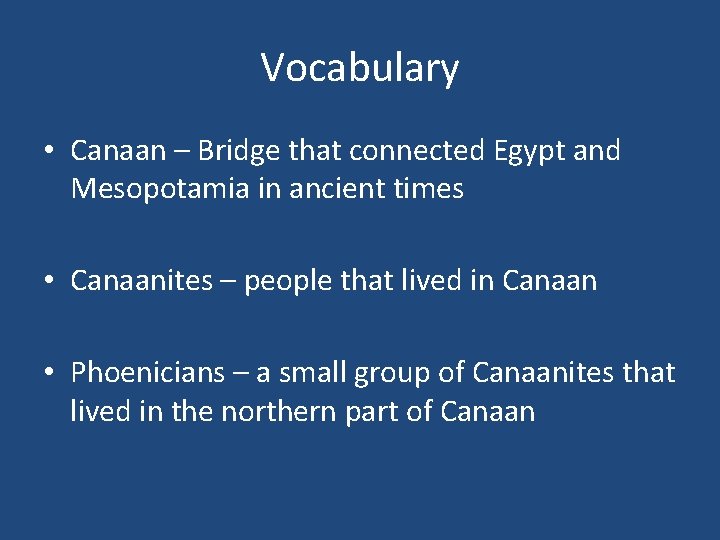 Vocabulary

• Canaan – Bridge that connected Egypt and Mesopotamia in ancient times

• Canaanites – people that lived in Canaan

• Phoenicians – a small group of Canaanites that lived in the northern part of Canaan